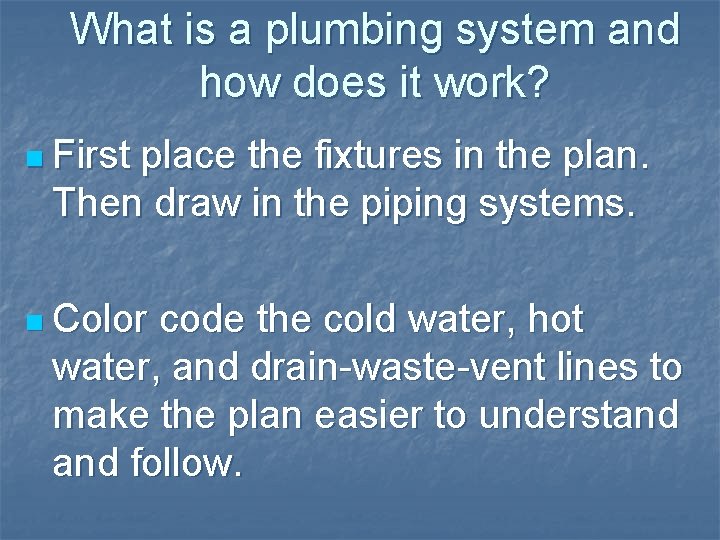 What is a plumbing system and how does it work?

First place the fixtures in the plan. Then draw in the piping systems.

Color code the cold water, hot water, and drain-waste-vent lines to make the plan easier to understand and follow.